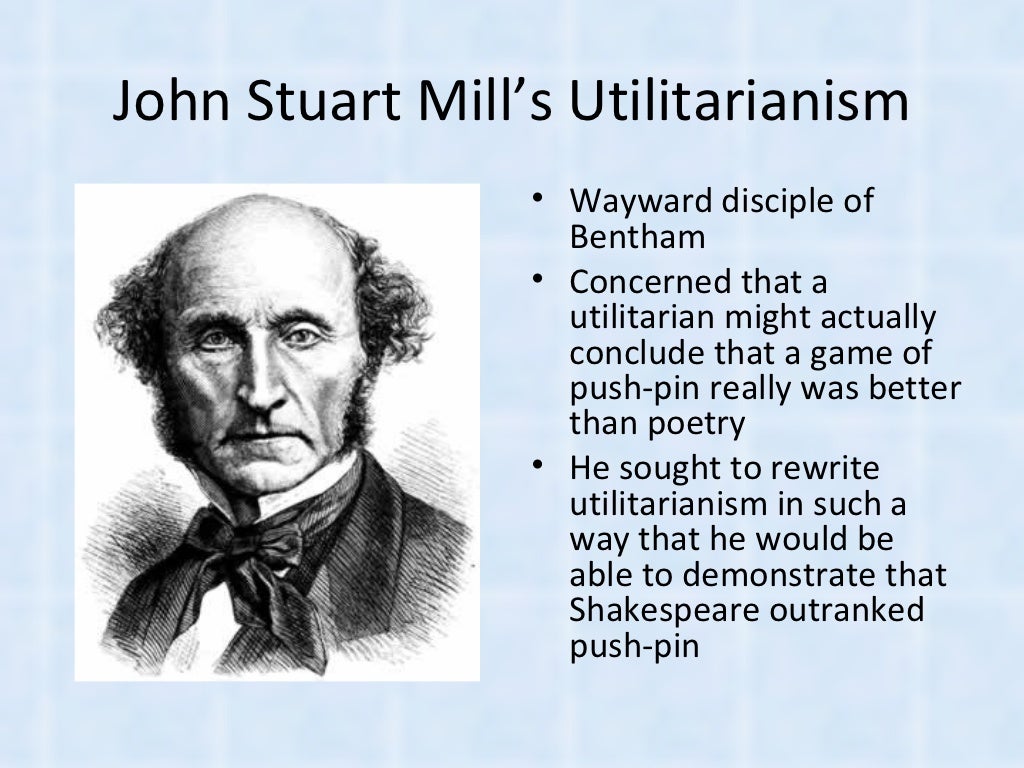 John Stuart Mill's Utilitarianism

• Wayward disciple of Bentham
• Concerned that a utilitarian might actually conclude that a game of push-pin really was better than poetry
• He sought to rewrite utilitarianism in such a way that he would be able to demonstrate that Shakespeare outranked push-pin